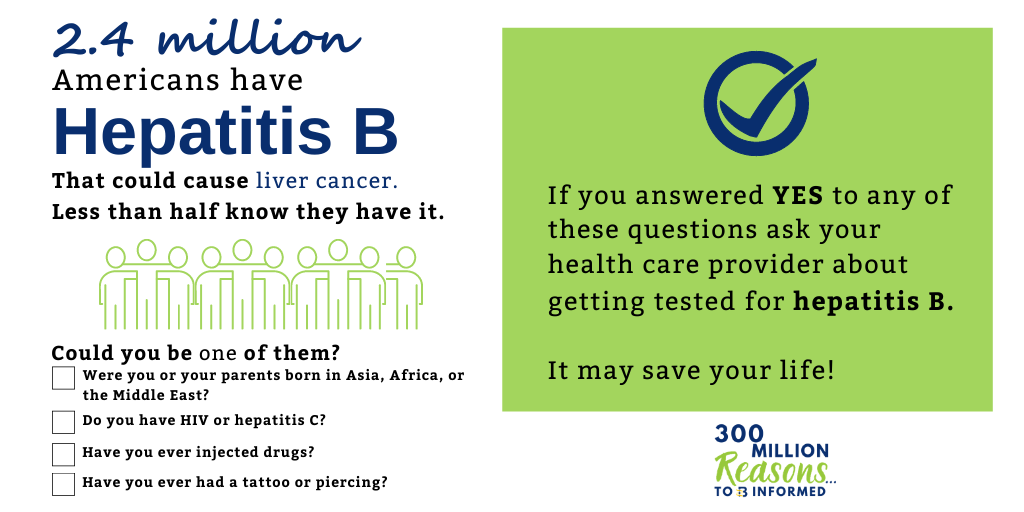 2.4 million
Americans have
Hepatitis B
That could cause liver cancer.
Less than half know they have it.

Could you be one of them?
Were you or your parents born in Asia, Africa, or the Middle East?
Do you have HIV or hepatitis C?
Have you ever injected drugs?
Have you ever had a tattoo or piercing?

If you answered YES to any of these questions ask your health care provider about getting tested for hepatitis B.

It may save your life!

300 MILLION Reasons... TO B INFORMED